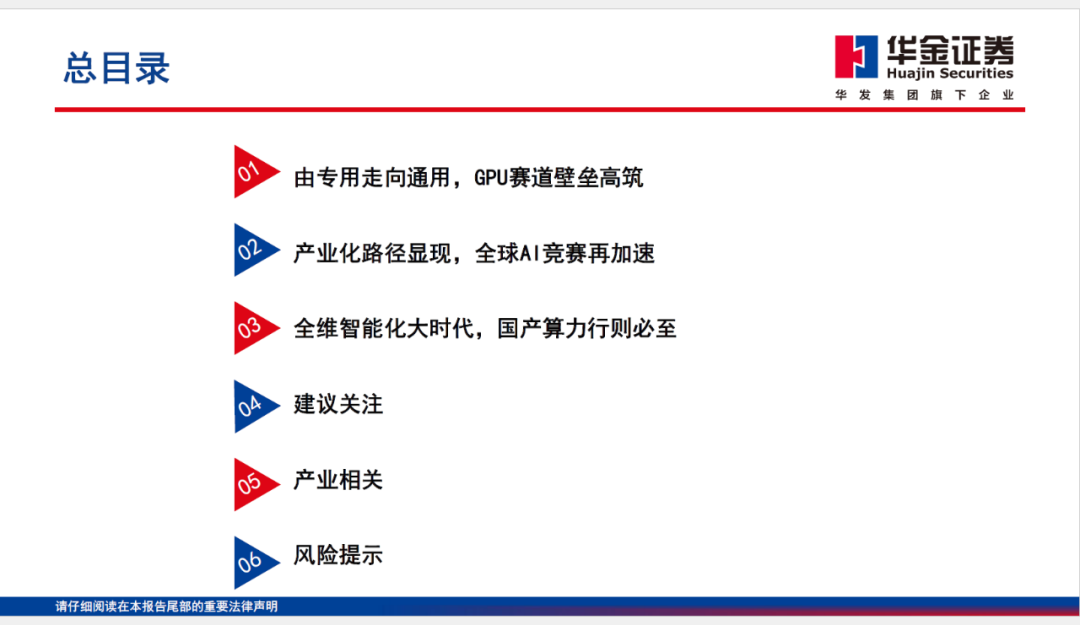 总目录

华金证券
Huajin Securities
华发集团旗下企业

01 由专用走向通用，GPU赛道壁垒高筑

02 产业化路径显现，全球AI竞赛再加速

03 全维智能化大时代，国产算力行则必至

04 建议关注

05 产业相关

06 风险提示

请仔细阅读在本报告尾部的重要法律声明